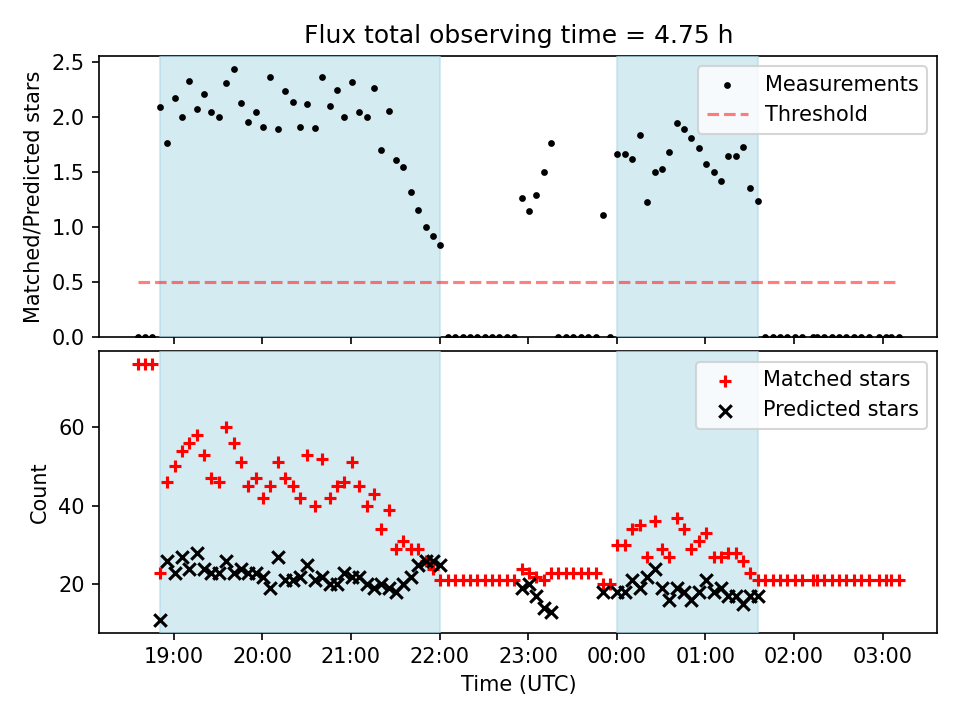 Flux total observing time = 4.75 h

Matched/Predicted stars

2.5
2.0
1.5
1.0
0.5
0.0

Measurements
Threshold

Count

60
40
20

Matched stars
Predicted stars

19:00
20:00
21:00
22:00
23:00
00:00
01:00
02:00
03:00

Time (UTC)